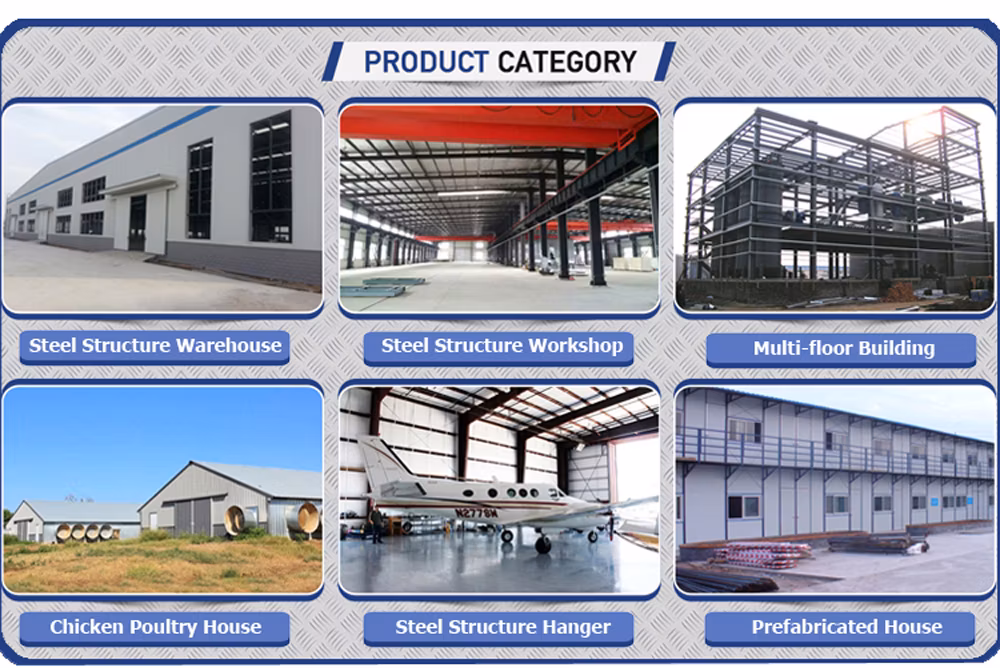 PRODUCT CATEGORY

Steel Structure Warehouse

Steel Structure Workshop

Multi-floor Building

N277SM

Chicken Poultry House

Steel Structure Hanger

Prefabricated House